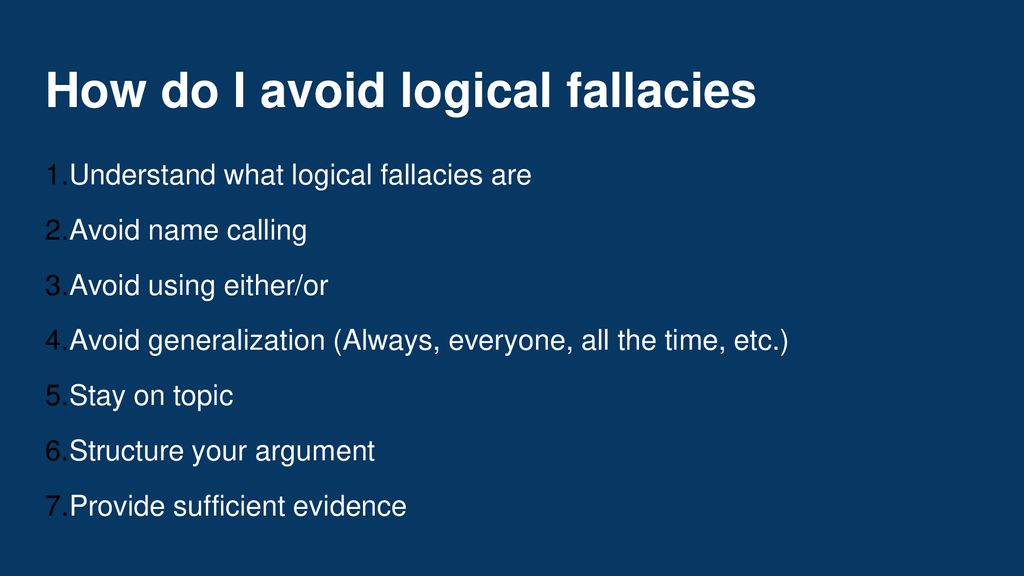 How do I avoid logical fallacies

1.Understand what logical fallacies are

2.Avoid name calling

3.Avoid using either/or

4.Avoid generalization (Always, everyone, all the time, etc.)

5.Stay on topic

6.Structure your argument

7.Provide sufficient evidence